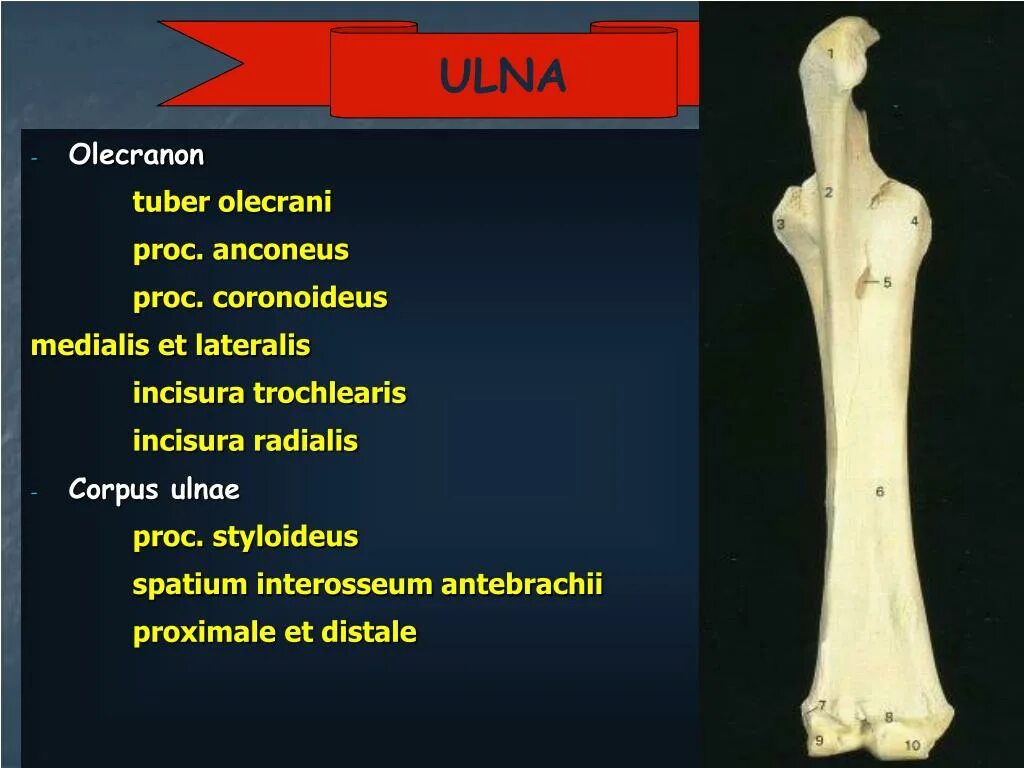 ULNA

- Olecranon

tuber olecrani

proc. anconeus

proc. coronoideus

medialis et lateralis

incisura trochlearis

incisura radialis

- Corpus ulnae

proc. styloideus

spatium interosseum antebrachii

proximale et distale

1
2
3
4
5
6
7
8
9
10